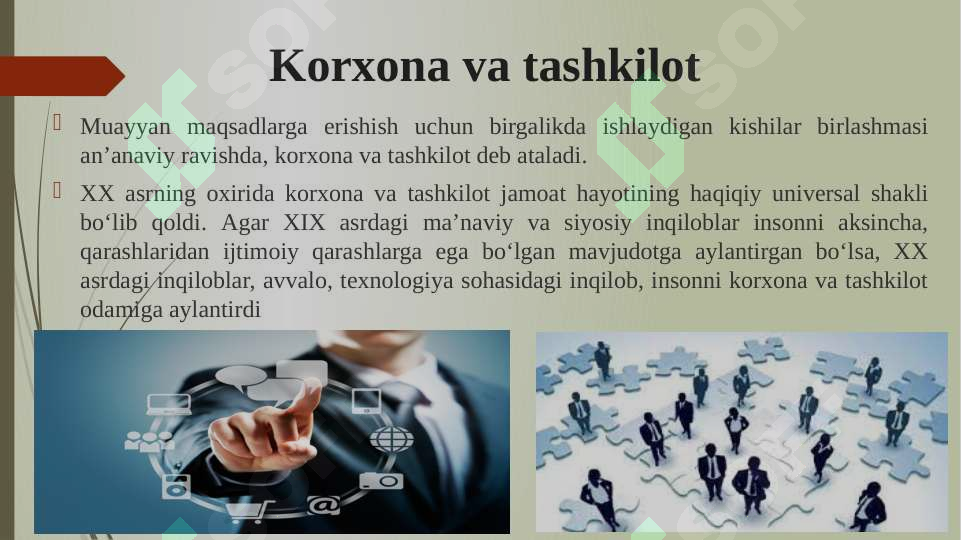 Korxona va tashkilot

Muayyan maqsadlarga erishish uchun birgalikda ishlaydigan kishilar birlashmasi an’anaviy ravishda, korxona va tashkilot deb ataladi.

XX asrning oxirida korxona va tashkilot jamoat hayotining haqiqiy universal shakli bo‘lib qoldi. Agar XIX asrdagi ma’naviy va siyosiy inqiloblar insonni aksincha, qarashlaridan ijtimoiy qarashlarga ega bo‘lgan mavjudotga aylantirgan bo‘lsa, XX asrdagi inqiloblar, avvalo, texnologiya sohasidagi inqilob, insonni korxona va tashkilot odamiga aylantirdi